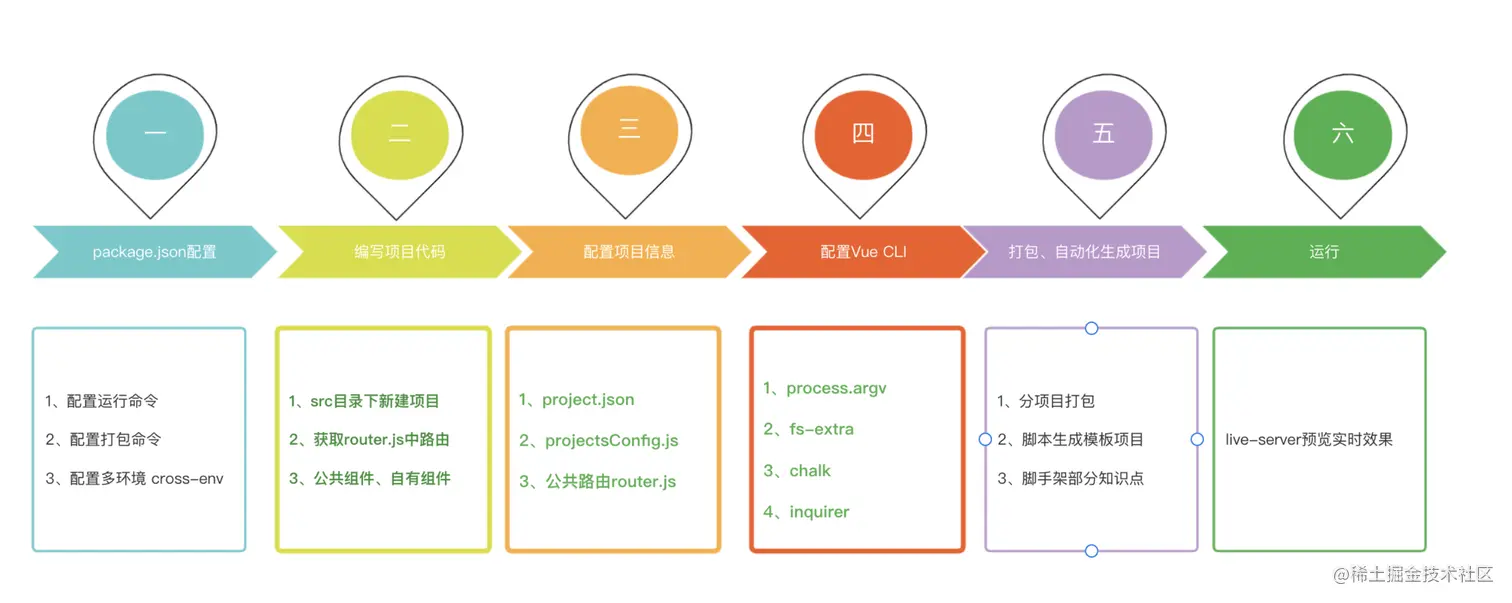 一

二

三

四

五

六

package.json配置

编写项目代码

配置项目信息

配置Vue CLI

打包、自动化生成项目

运行

1、配置运行命令

2、配置打包命令

3、配置多环境 cross-env

1、src目录下新建项目

2、获取router.js中路由

3、公共组件、自有组件

1、project.json

2、projectsConfig.js

3、公共路由router.js

1、process.argv

2、fs-extra

3、chalk

4、inquirer

1、分项目打包

2、脚本生成模板项目

3、脚手架部分知识点

live-server预览实时效果

@稀土掘金技术社区